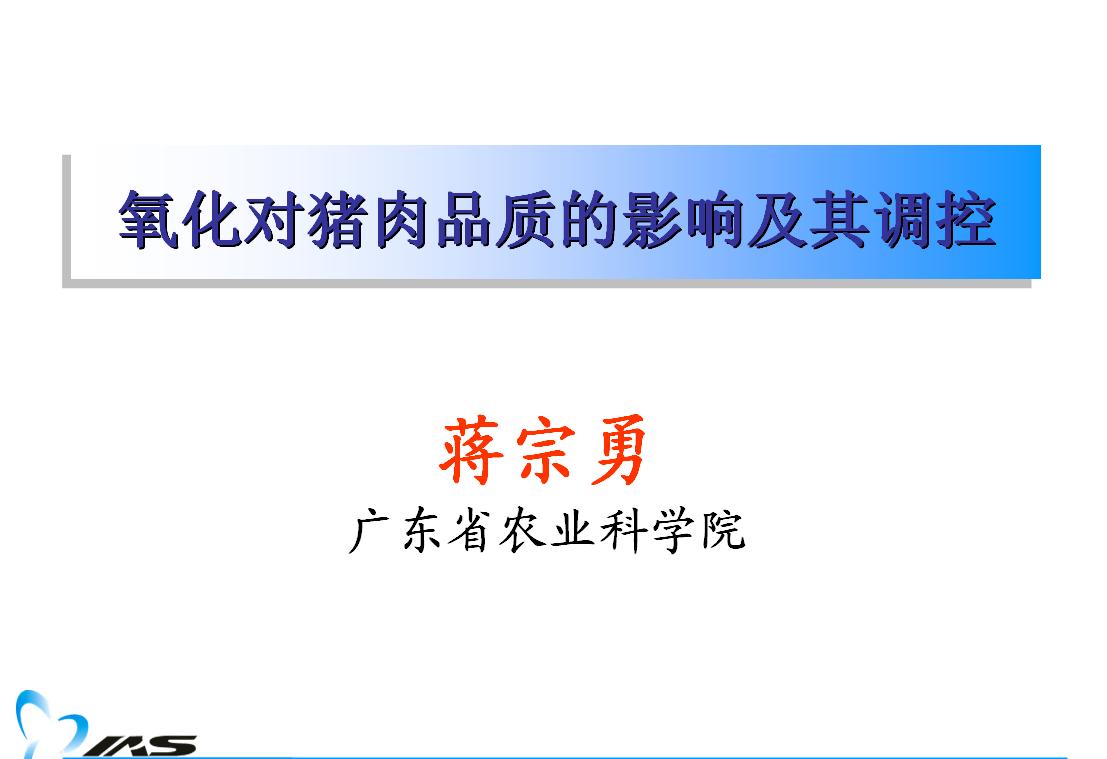 氧化对猪肉品质的影响及其调控

蒋宗勇

广东省农业科学院

IAS